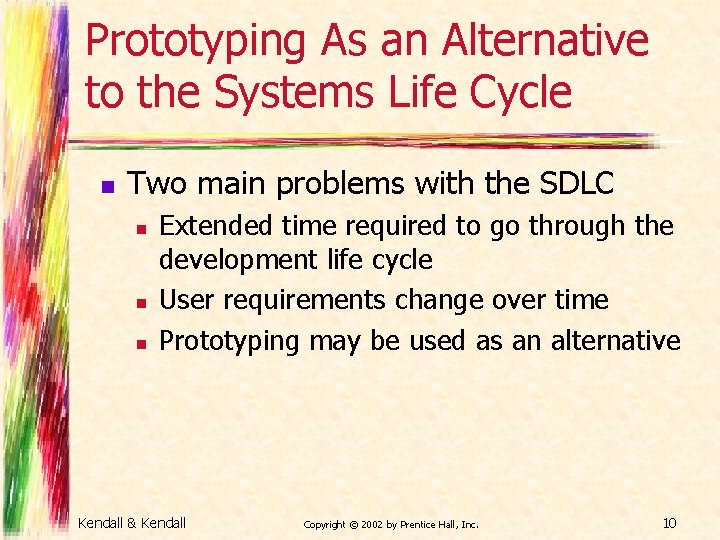 Prototyping As an Alternative to the Systems Life Cycle

- Two main problems with the SDLC
  - Extended time required to go through the development life cycle
  - User requirements change over time
  - Prototyping may be used as an alternative

Kendall & Kendall

Copyright © 2002 by Prentice Hall, Inc.

10